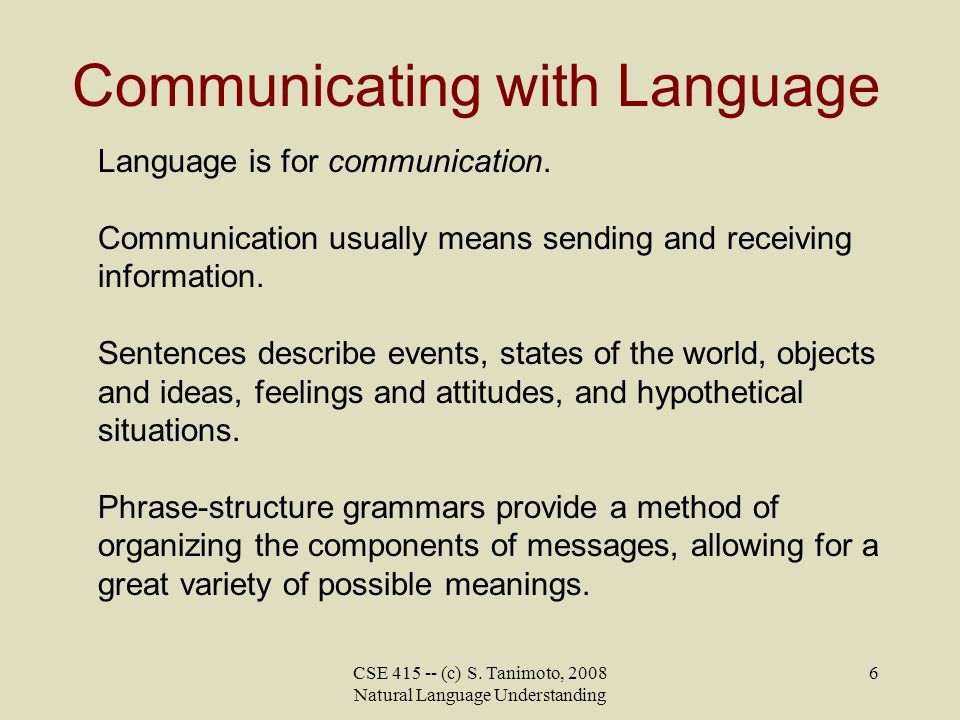 Communicating with Language

Language is for communication.

Communication usually means sending and receiving information.

Sentences describe events, states of the world, objects and ideas, feelings and attitudes, and hypothetical situations.

Phrase-structure grammars provide a method of organizing the components of messages, allowing for a great variety of possible meanings.

CSE 415 -- (c) S. Tanimoto, 2008
Natural Language Understanding

6